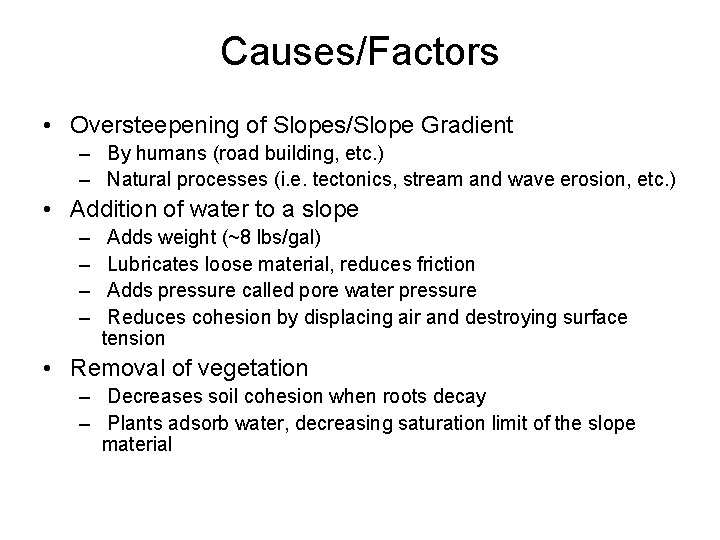 Causes/Factors

• Oversteepening of Slopes/Slope Gradient
– By humans (road building, etc.)
– Natural processes (i.e. tectonics, stream and wave erosion, etc.)

• Addition of water to a slope
– Adds weight (~8 lbs/gal)
– Lubricates loose material, reduces friction
– Adds pressure called pore water pressure
– Reduces cohesion by displacing air and destroying surface tension

• Removal of vegetation
– Decreases soil cohesion when roots decay
– Plants adsorb water, decreasing saturation limit of the slope material